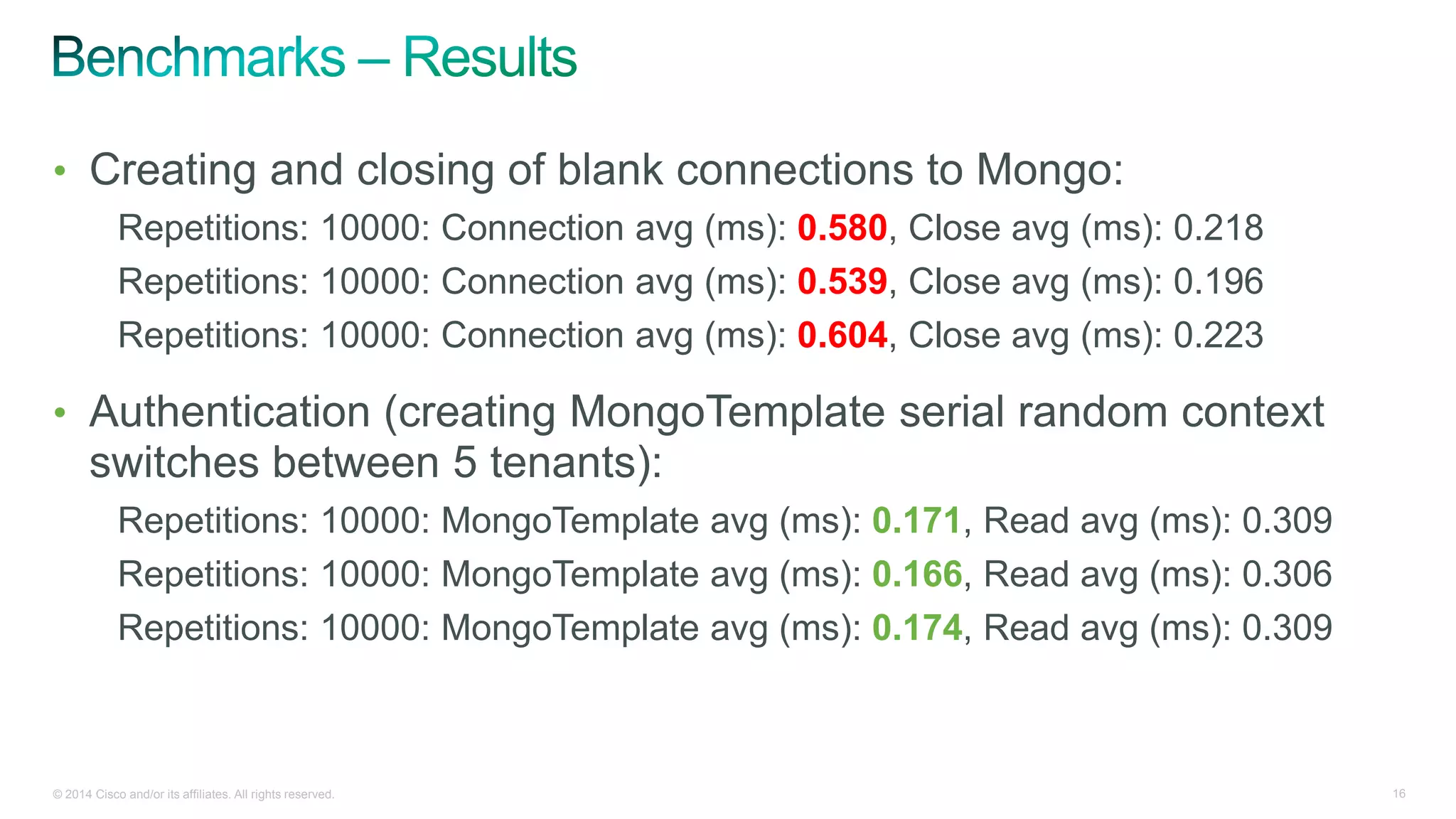 Benchmarks – Results

• Creating and closing of blank connections to Mongo:

Repetitions: 10000: Connection avg (ms): 0.580, Close avg (ms): 0.218

Repetitions: 10000: Connection avg (ms): 0.539, Close avg (ms): 0.196

Repetitions: 10000: Connection avg (ms): 0.604, Close avg (ms): 0.223

• Authentication (creating MongoTemplate serial random context switches between 5 tenants):

Repetitions: 10000: MongoTemplate avg (ms): 0.171, Read avg (ms): 0.309

Repetitions: 10000: MongoTemplate avg (ms): 0.166, Read avg (ms): 0.306

Repetitions: 10000: MongoTemplate avg (ms): 0.174, Read avg (ms): 0.309

© 2014 Cisco and/or its affiliates. All rights reserved.

16